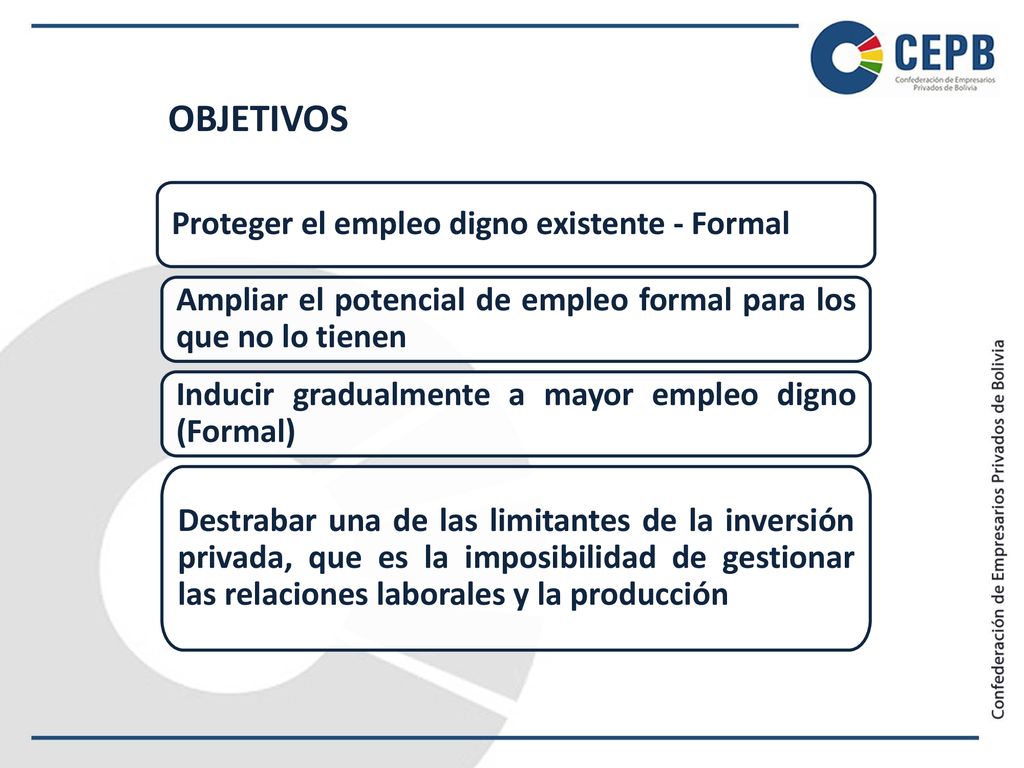 CEPB
Confederación de Empresarios Privados de Bolivia

OBJETIVOS

Proteger el empleo digno existente - Formal

Ampliar el potencial de empleo formal para los que no lo tienen

Inducir gradualmente a mayor empleo digno (Formal)

Destrabar una de las limitantes de la inversión privada, que es la imposibilidad de gestionar las relaciones laborales y la producción

Confederación de Empresarios Privados de Bolivia